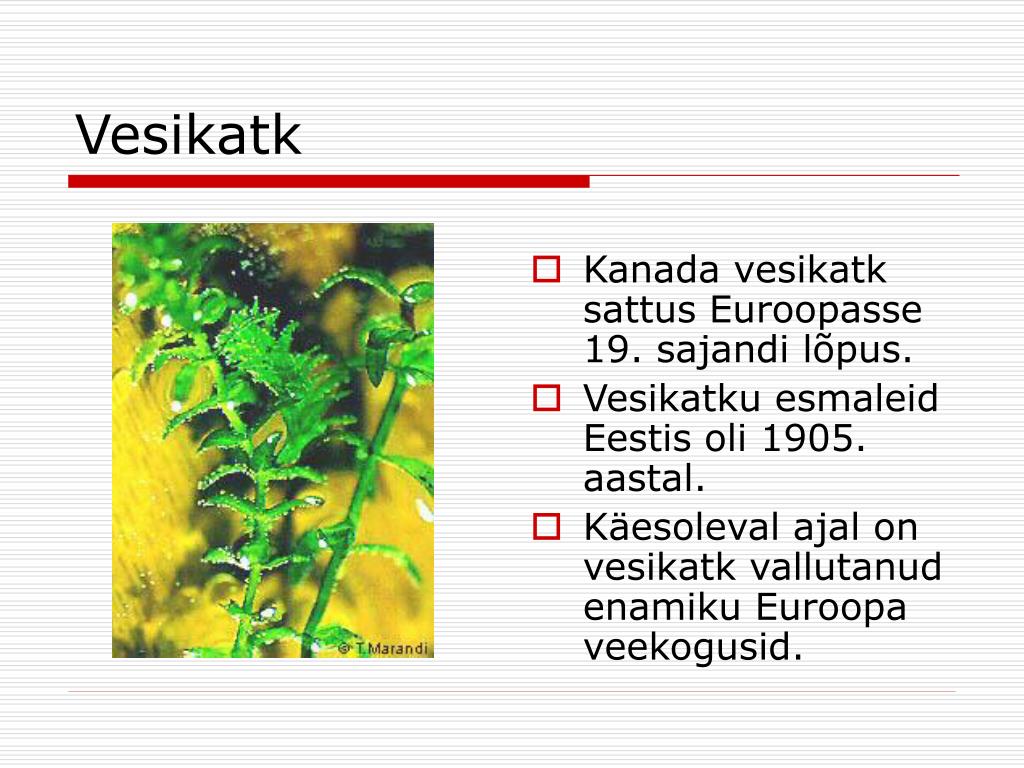 Vesikatk

© T.Marandi

Kanada vesikatk sattus Euroopasse 19. sajandi lõpus.

Vesikatku esmaleid Eestis oli 1905. aastal.

Käesoleval ajal on vesikatk vallutanud enamiku Euroopa veekogusid.